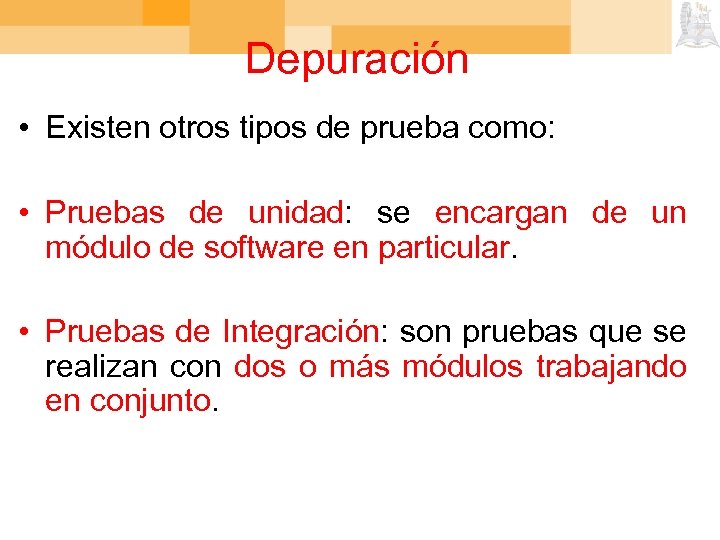 Depuración

• Existen otros tipos de prueba como:

• Pruebas de unidad: se encargan de un módulo de software en particular.

• Pruebas de Integración: son pruebas que se realizan con dos o más módulos trabajando en conjunto.